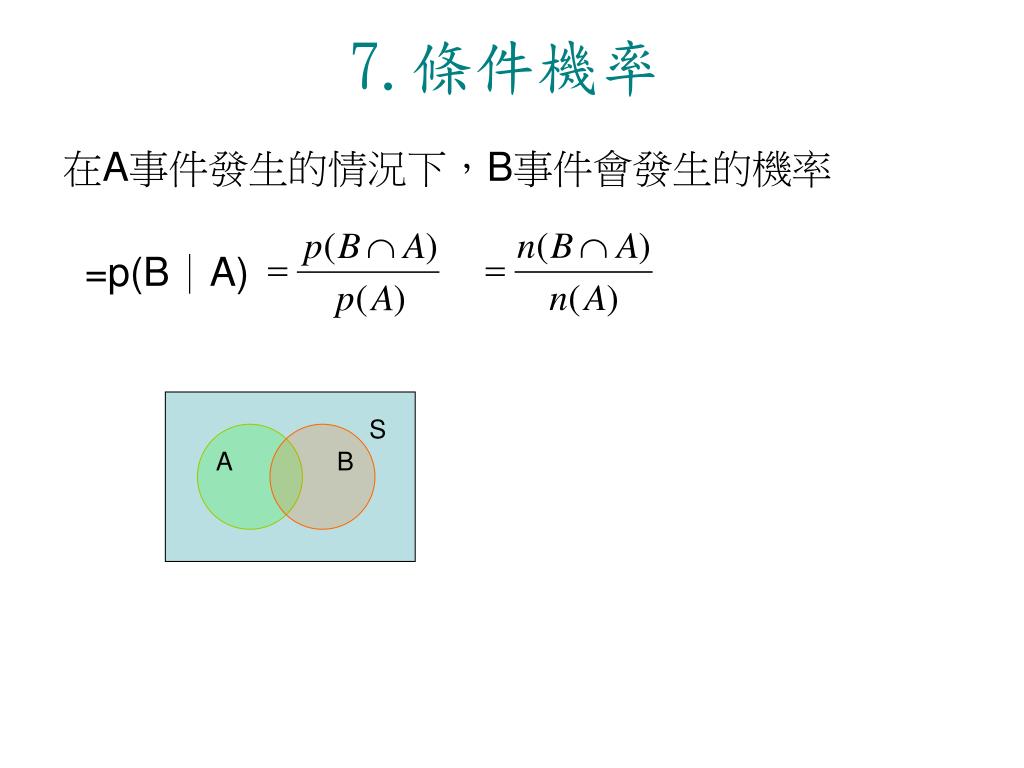 7. 條件機率

在A事件發生的情況下，B事件會發生的機率

=p(B｜A) $= \frac{p(B \cap A)}{p(A)}$ $= \frac{n(B \cap A)}{n(A)}$

S

A

B